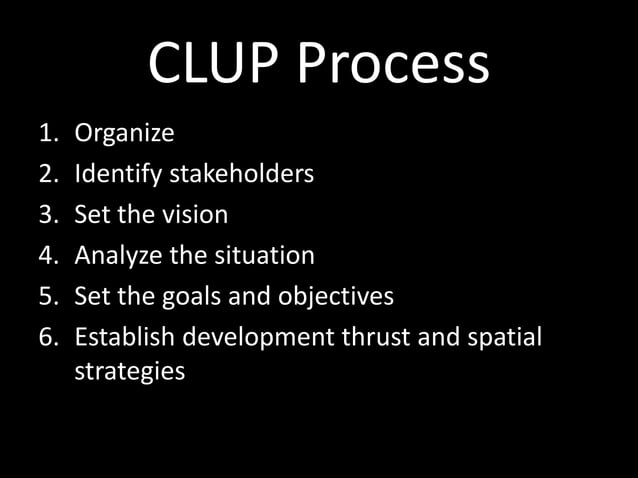 CLUP Process

1. Organize
2. Identify stakeholders
3. Set the vision
4. Analyze the situation
5. Set the goals and objectives
6. Establish development thrust and spatial strategies